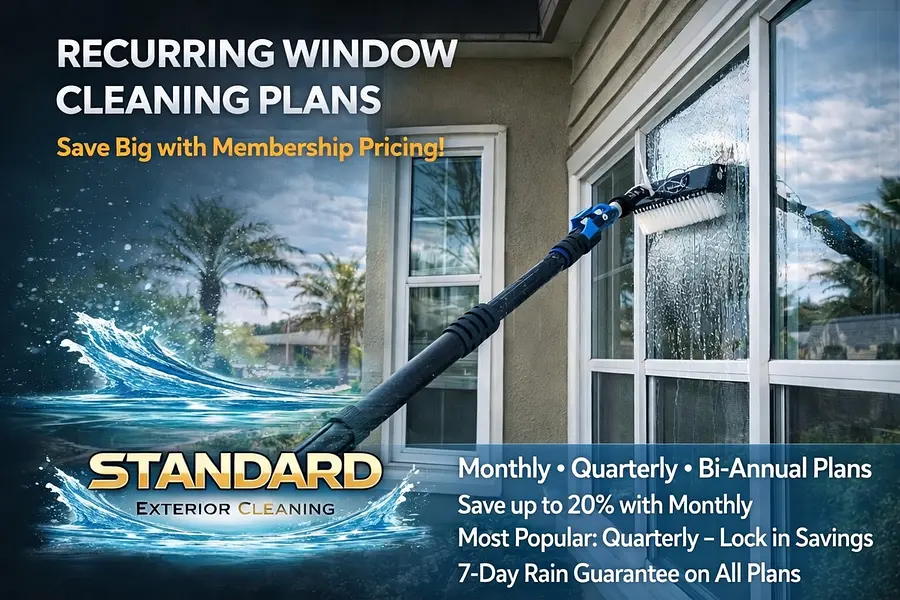 RECURRING WINDOW CLEANING PLANS

Save Big with Membership Pricing!

STANDARD
EXTERIOR CLEANING

Monthly • Quarterly • Bi-Annual Plans
Save up to 20% with Monthly
Most Popular: Quarterly – Lock in Savings
7-Day Rain Guarantee on All Plans